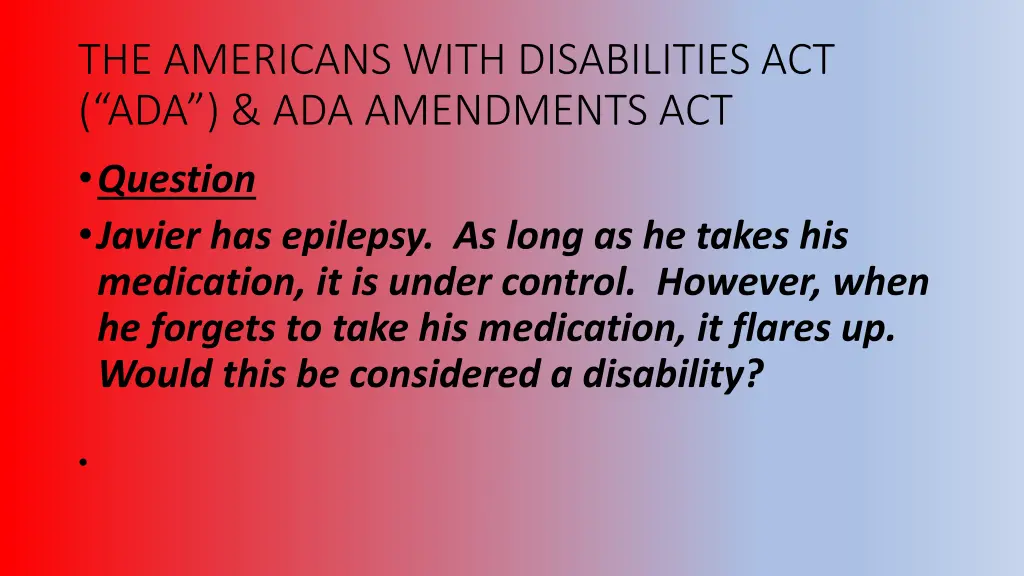 THE AMERICANS WITH DISABILITIES ACT (“ADA”) & ADA AMENDMENTS ACT

• Question

• Javier has epilepsy. As long as he takes his medication, it is under control. However, when he forgets to take his medication, it flares up. Would this be considered a disability?

•